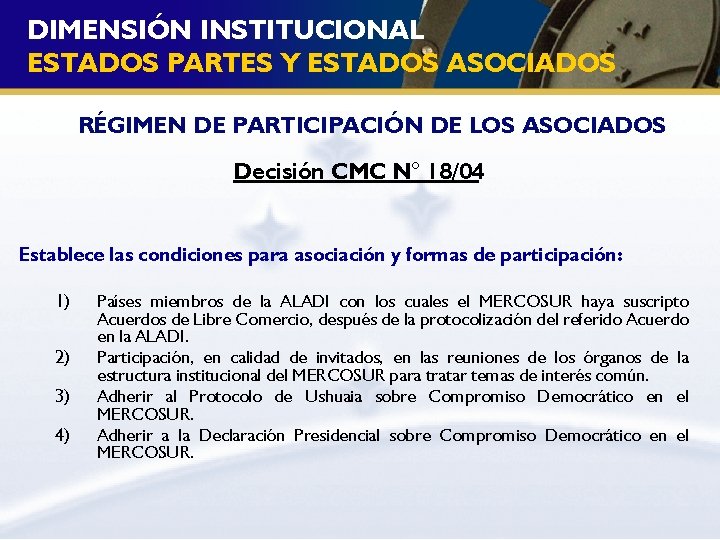 DIMENSIÓN INSTITUCIONAL
ESTADOS PARTES Y ESTADOS ASOCIADOS

RÉGIMEN DE PARTICIPACIÓN DE LOS ASOCIADOS

Decisión CMC N° 18/04

Establece las condiciones para asociación y formas de participación:

1) Países miembros de la ALADI con los cuales el MERCOSUR haya suscripto Acuerdos de Libre Comercio, después de la protocolización del referido Acuerdo en la ALADI.
2) Participación, en calidad de invitados, en las reuniones de los órganos de la estructura institucional del MERCOSUR para tratar temas de interés común.
3) Adherir al Protocolo de Ushuaia sobre Compromiso Democrático en el MERCOSUR.
4) Adherir a la Declaración Presidencial sobre Compromiso Democrático en el MERCOSUR.